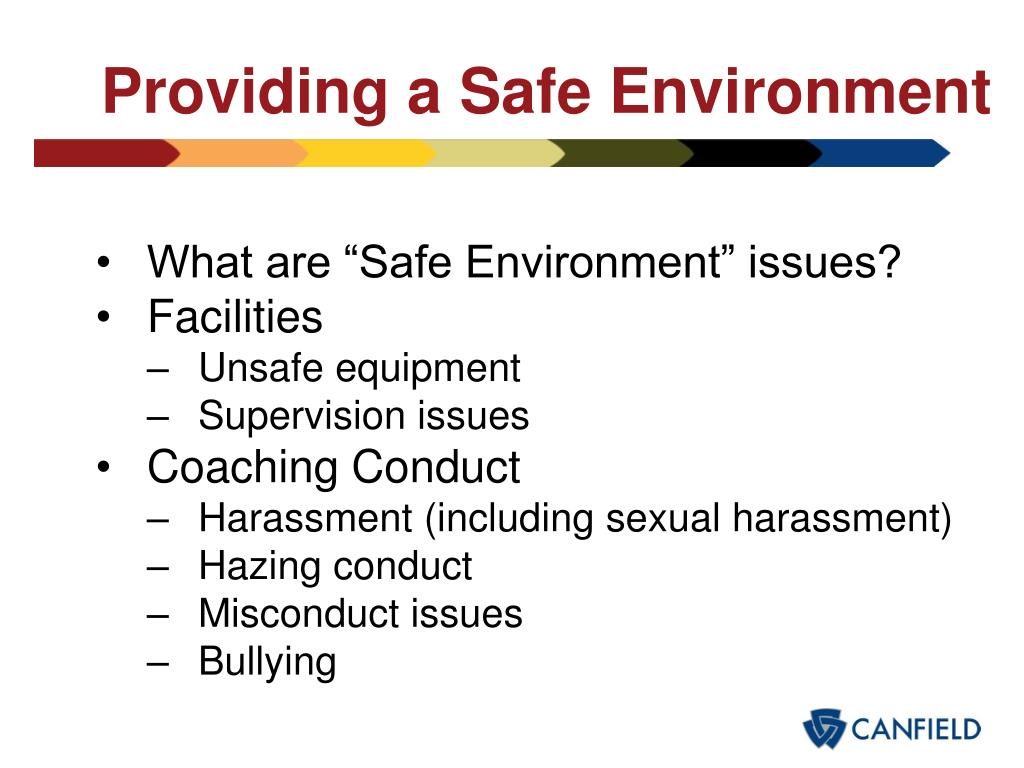 Providing a Safe Environment

• What are “Safe Environment” issues?
• Facilities
– Unsafe equipment
– Supervision issues
• Coaching Conduct
– Harassment (including sexual harassment)
– Hazing conduct
– Misconduct issues
– Bullying

CANFIELD